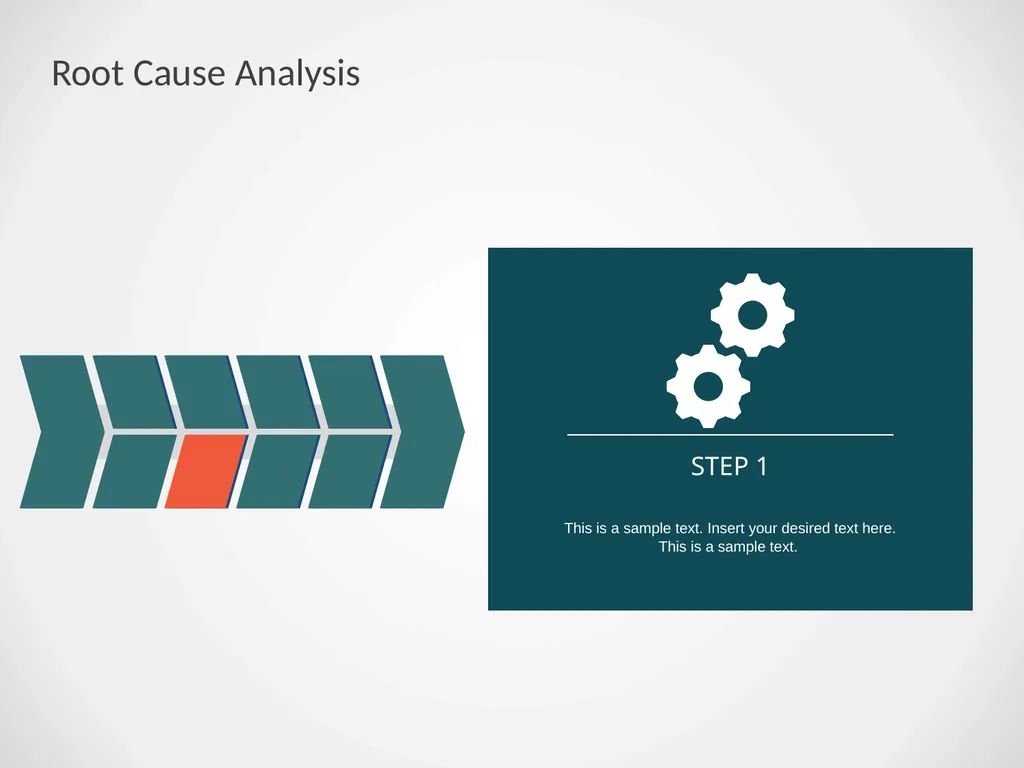 Root Cause Analysis

STEP 1

This is a sample text. Insert your desired text here. This is a sample text.